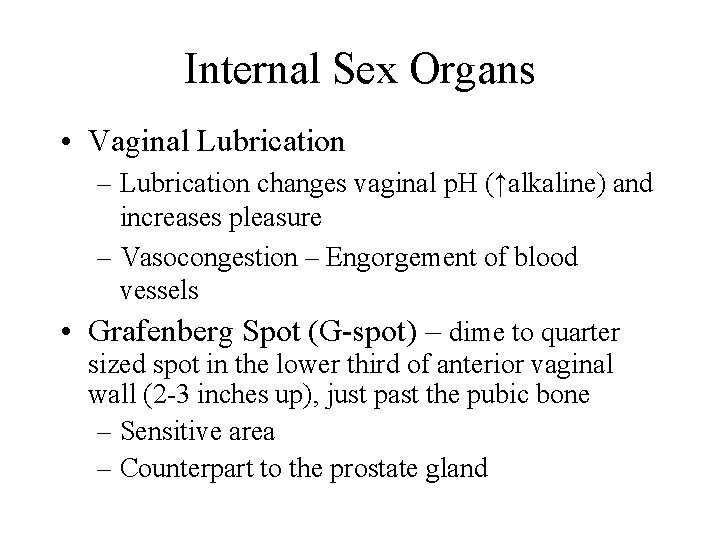 Internal Sex Organs

• Vaginal Lubrication
– Lubrication changes vaginal pH (↑alkaline) and increases pleasure
– Vasocongestion – Engorgement of blood vessels

• Grafenberg Spot (G-spot) – dime to quarter sized spot in the lower third of anterior vaginal wall (2-3 inches up), just past the pubic bone
– Sensitive area
– Counterpart to the prostate gland